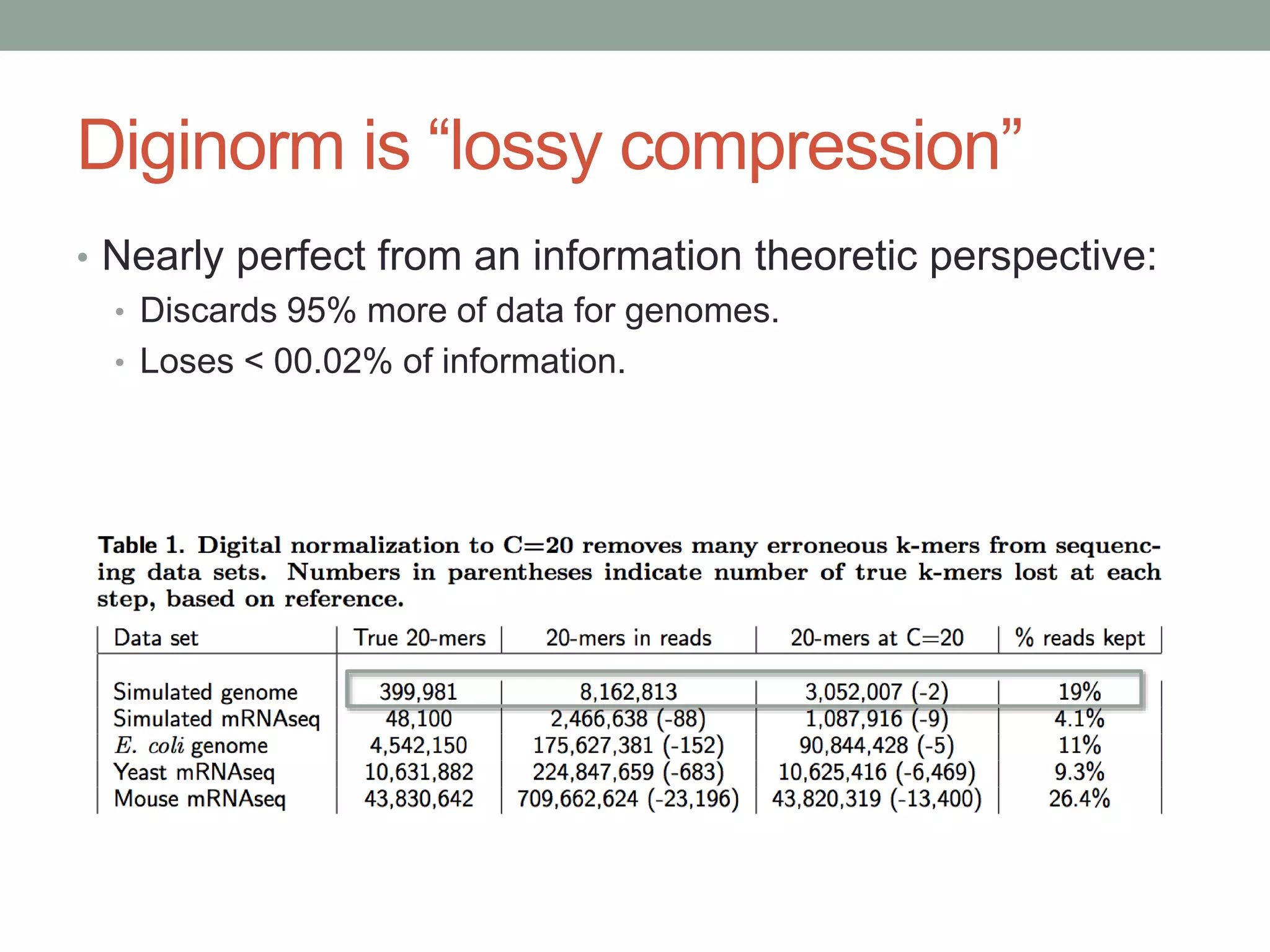 Diginorm is “lossy compression”

• Nearly perfect from an information theoretic perspective:
  • Discards 95% more of data for genomes.
  • Loses < 00.02% of information.

Table 1. Digital normalization to C=20 removes many erroneous k-mers from sequencing data sets. Numbers in parentheses indicate number of true k-mers lost at each step, based on reference.

| Data set | True 20-mers | 20-mers in reads | 20-mers at C=20 | % reads kept |
|---|---|---|---|---|
| Simulated genome | 399,981 | 8,162,813 | 3,052,007 (-2) | 19% |
| Simulated mRNAseq | 48,100 | 2,466,638 (-88) | 1,087,916 (-9) | 4.1% |
| E. coli genome | 4,542,150 | 175,627,381 (-152) | 90,844,428 (-5) | 11% |
| Yeast mRNAseq | 10,631,882 | 224,847,659 (-683) | 10,625,416 (-6,469) | 9.3% |
| Mouse mRNAseq | 43,830,642 | 709,662,624 (-23,196) | 43,820,319 (-13,400) | 26.4% |